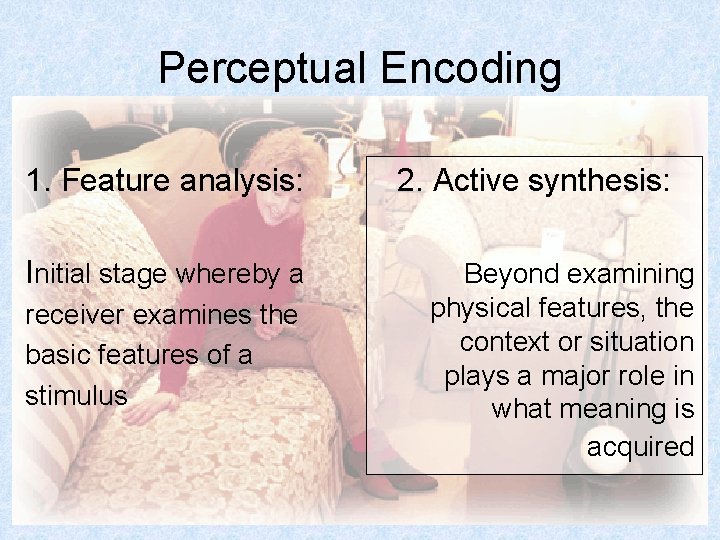 Perceptual Encoding

1. Feature analysis:

Initial stage whereby a receiver examines the basic features of a stimulus

2. Active synthesis:

Beyond examining physical features, the context or situation plays a major role in what meaning is acquired